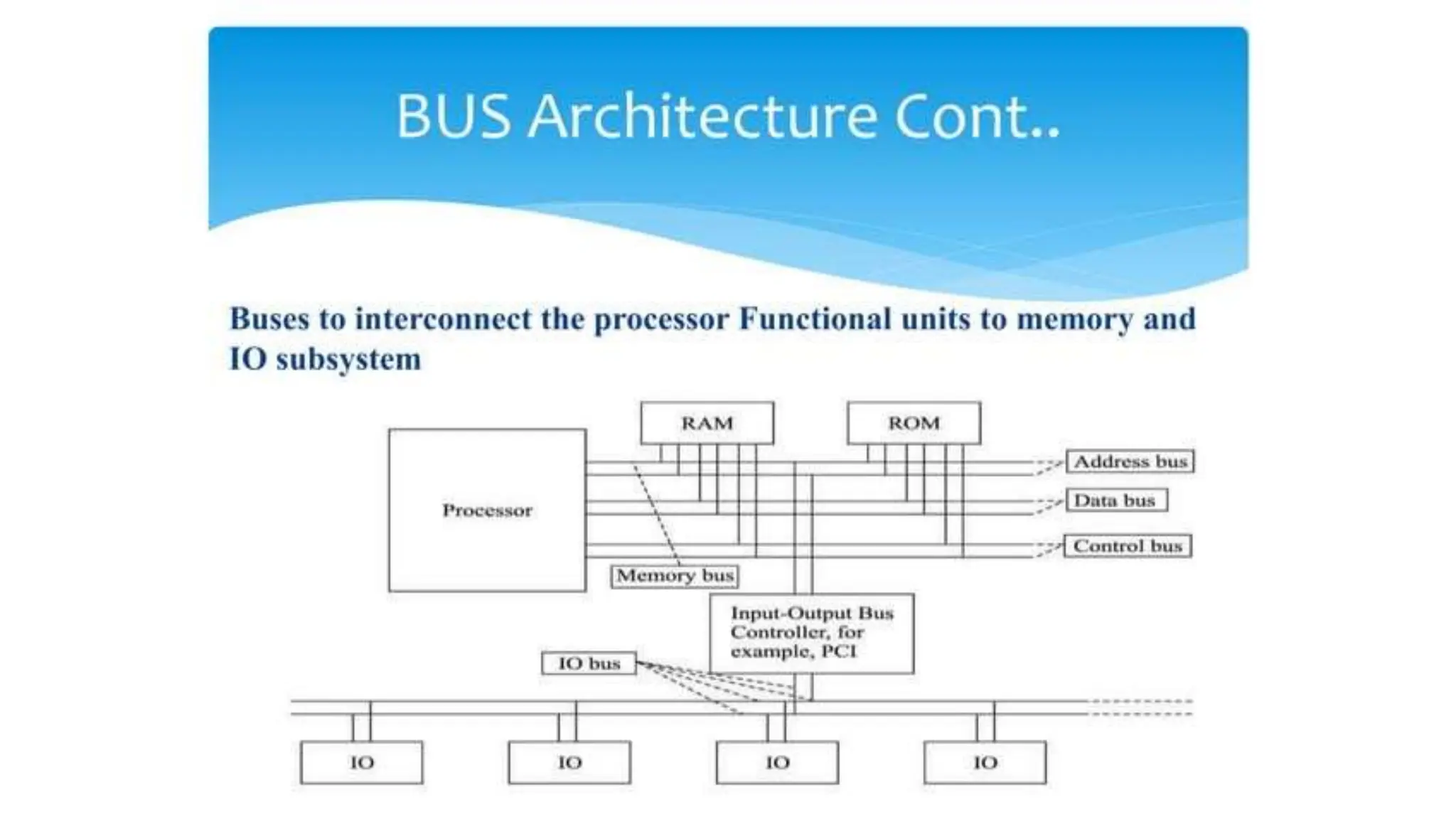 BUS Architecture Cont..

Buses to interconnect the processor Functional units to memory and IO subsystem

RAM

ROM

Processor

Address bus

Data bus

Control bus

Memory bus

Input-Output Bus Controller, for example, PCI

IO bus

IO

IO

IO

IO